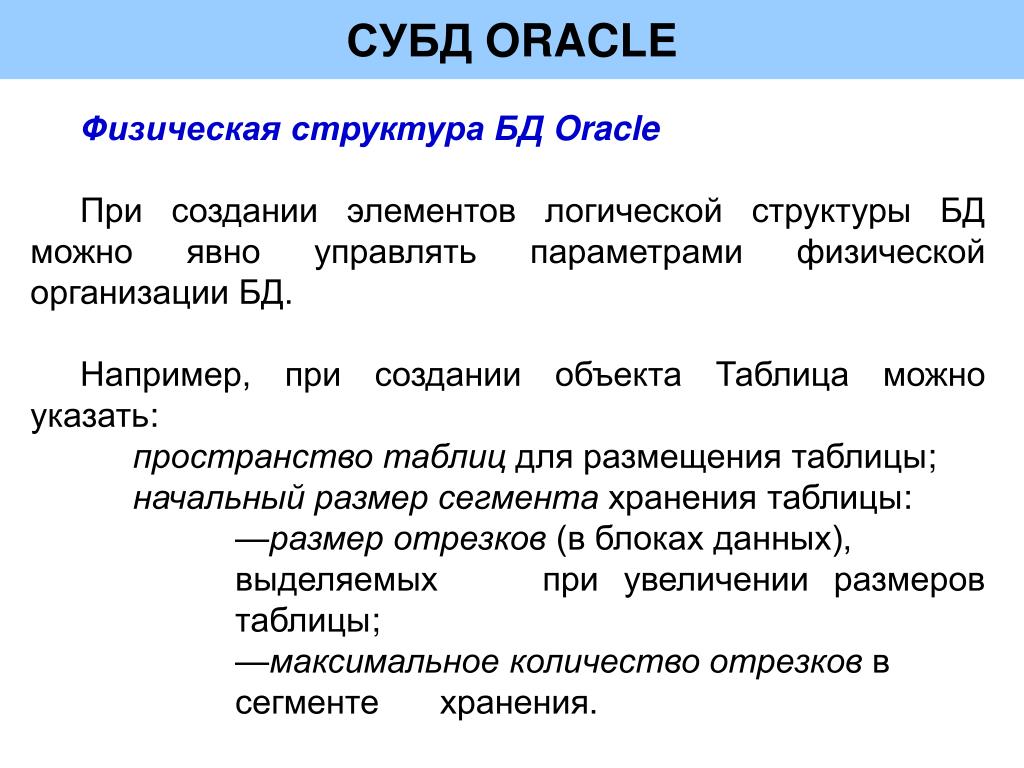 СУБД ORACLE

Физическая структура БД Oracle

При создании элементов логической структуры БД можно явно управлять параметрами физической организации БД.

Например, при создании объекта Таблица можно указать:

пространство таблиц для размещения таблицы;

начальный размер сегмента хранения таблицы:

—размер отрезков (в блоках данных), выделяемых при увеличении размеров таблицы;

—максимальное количество отрезков в сегменте хранения.